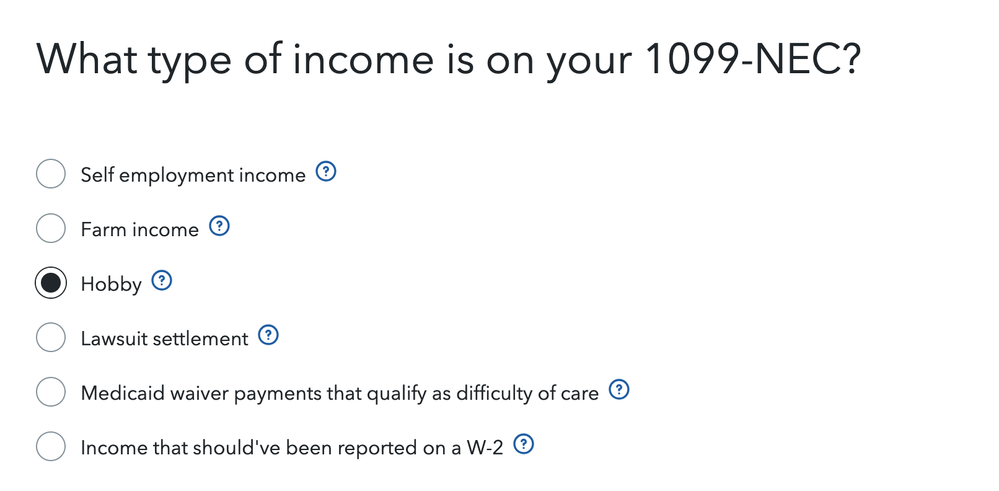 What type of income is on your 1099-NEC?

Self employment income ?

Farm income ?

Hobby ?

Lawsuit settlement ?

Medicaid waiver payments that qualify as difficulty of care ?

Income that should've been reported on a W-2 ?